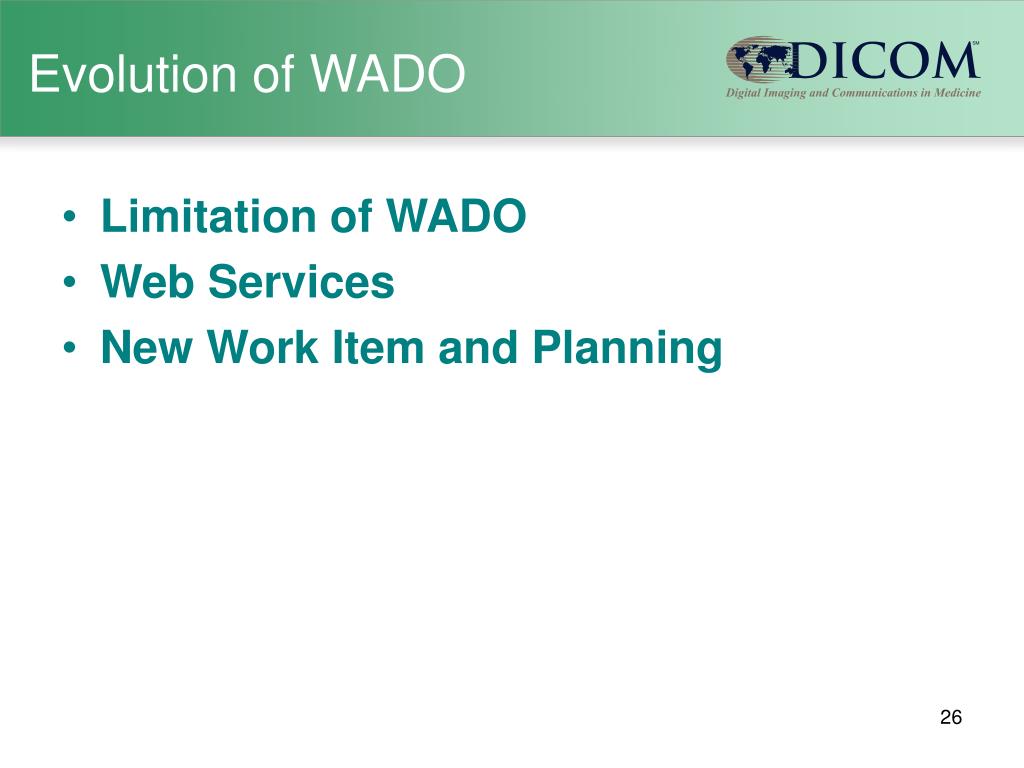 Evolution of WADO

DICOM℠
Digital Imaging and Communications in Medicine

• Limitation of WADO
• Web Services
• New Work Item and Planning

26